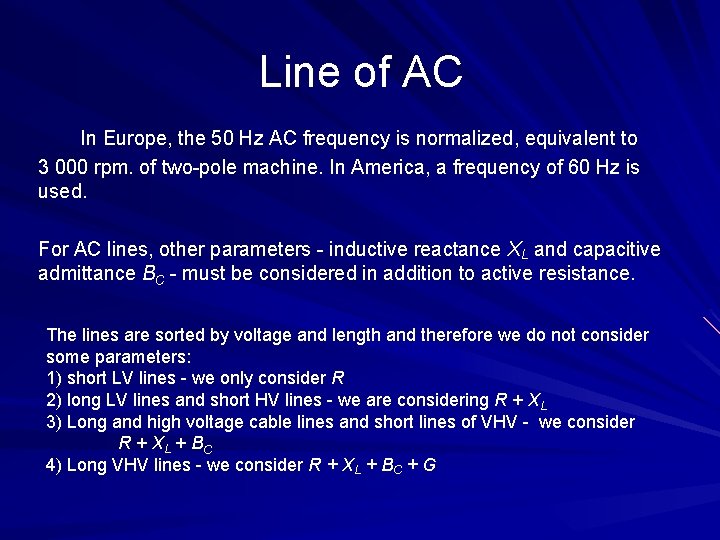 Line of AC

In Europe, the 50 Hz AC frequency is normalized, equivalent to 3 000 rpm. of two-pole machine. In America, a frequency of 60 Hz is used.

For AC lines, other parameters - inductive reactance $X_L$ and capacitive admittance $B_C$ - must be considered in addition to active resistance.

The lines are sorted by voltage and length and therefore we do not consider some parameters:
1) short LV lines - we only consider $R$
2) long LV lines and short HV lines - we are considering $R + X_L$
3) Long and high voltage cable lines and short lines of VHV - we consider $R + X_L + B_C$
4) Long VHV lines - we consider $R + X_L + B_C + G$